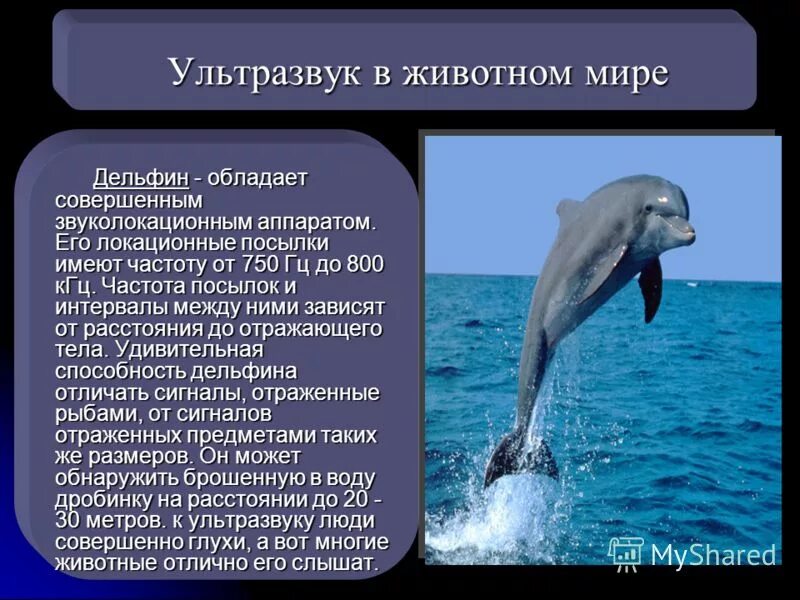 Ультразвук в животном мире

Дельфин - обладает совершенным звуколокационным аппаратом. Его локационные посылки имеют частоту от 750 Гц до 800 кГц. Частота посылок и интервалы между ними зависят от расстояния до отражающего тела. Удивительная способность дельфина отличать сигналы, отраженные рыбами, от сигналов отраженных предметами таких же размеров. Он может обнаружить брошенную в воду дробинку на расстоянии до 20 - 30 метров. к ультразвуку люди совершенно глухи, а вот многие животные отлично его слышат.

MyShared